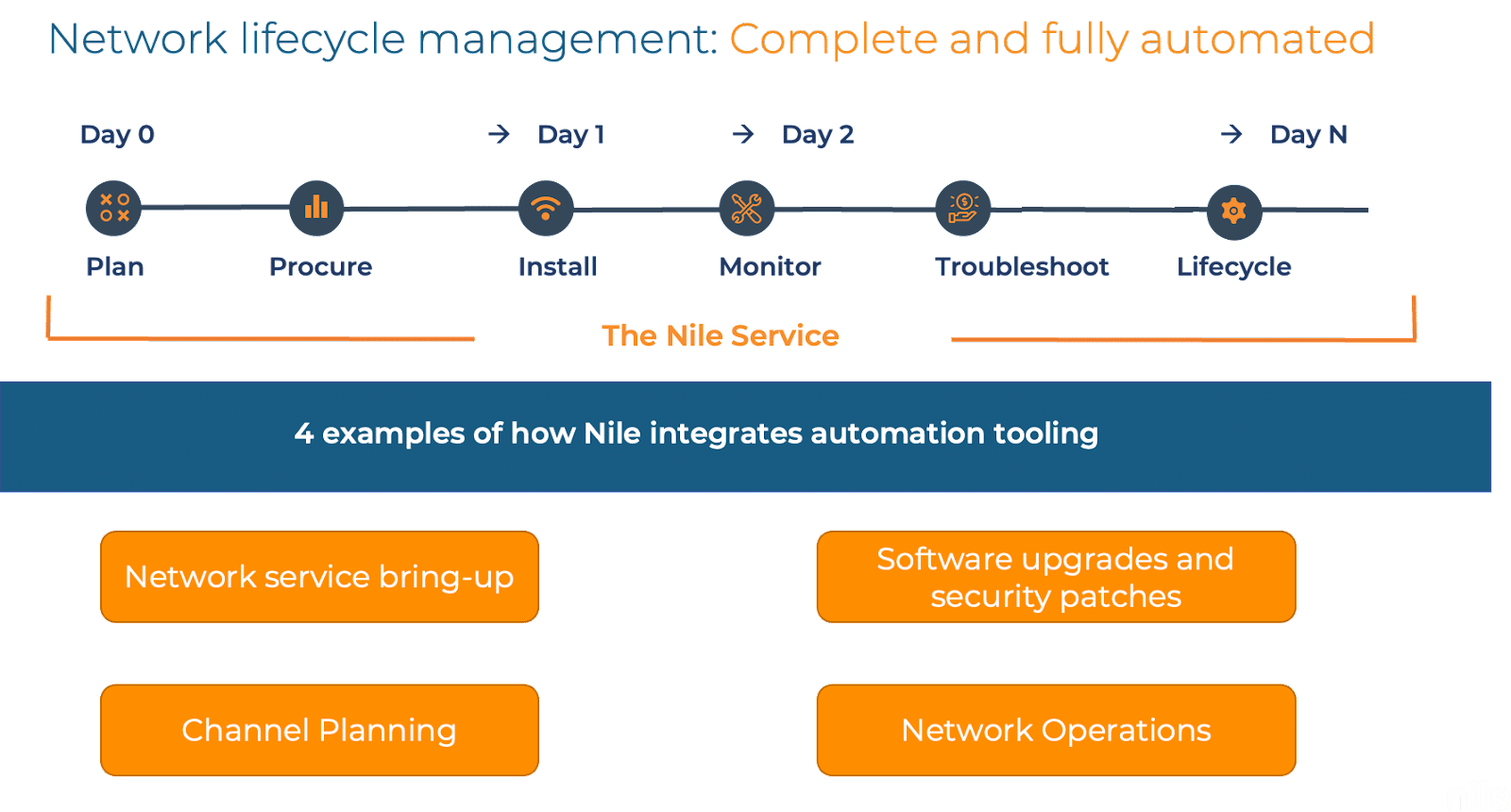 Network lifecycle management: Complete and fully automated

Day 0 → Day 1 → Day 2 → Day N

Plan Procure Install Monitor Troubleshoot Lifecycle

The Nile Service

4 examples of how Nile integrates automation tooling

Network service bring-up

Software upgrades and security patches

Channel Planning

Network Operations